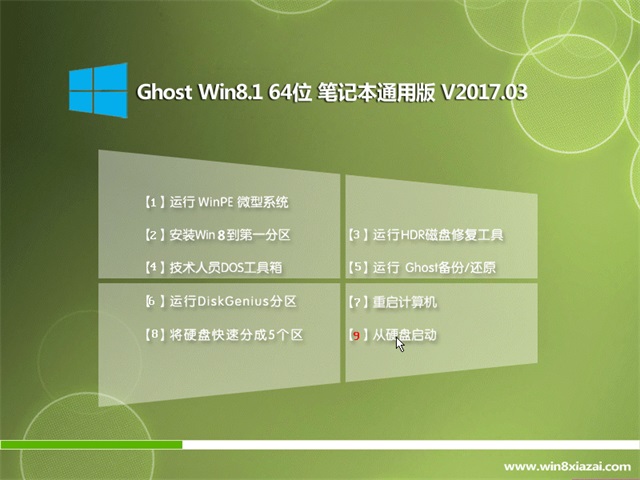 Ghost Win8.1 64位 笔记本通用版 V2017.03

【1】运行 WinPE 微型系统

【2】安装Win 8到第一分区

【3】运行HDR磁盘修复工具

【4】技术人员DOS工具箱

【5】运行 Ghost备份/还原

【6】运行DiskGenius分区

【7】重启计算机

【8】将硬盘快速分成5个区

【9】从硬盘启动

www.win8xiazai.com